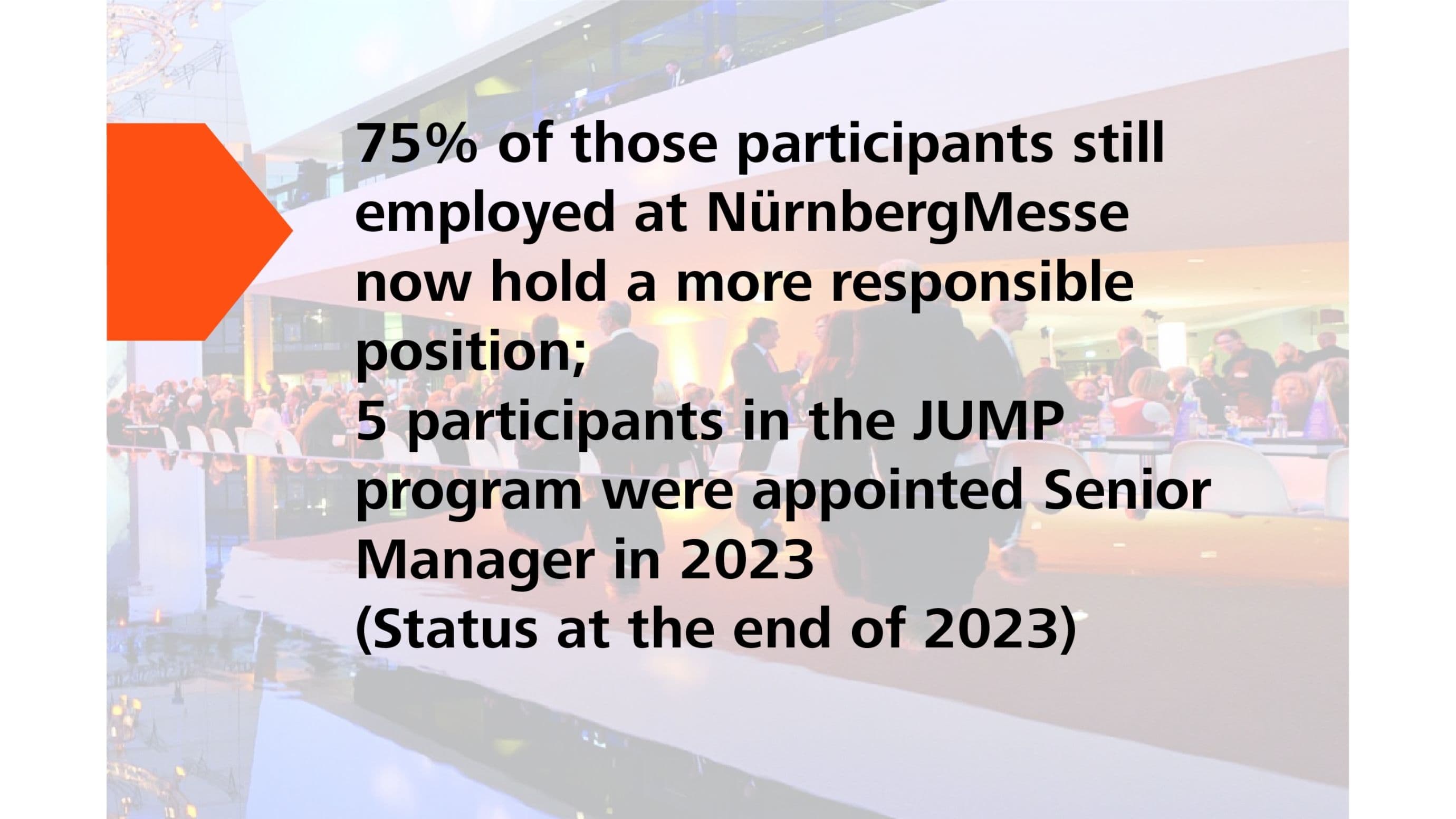 75% of those participants still employed at NürnbergMesse now hold a more responsible position;
5 participants in the JUMP program were appointed Senior Manager in 2023
(Status at the end of 2023)